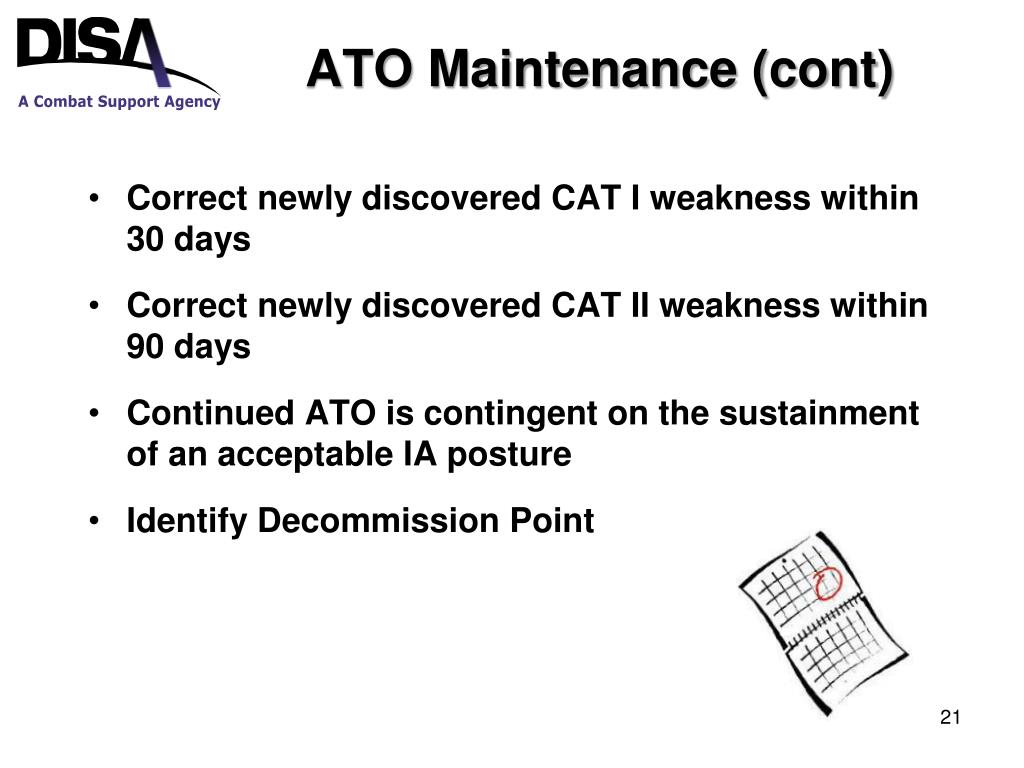 DISA
A Combat Support Agency

ATO Maintenance (cont)

• Correct newly discovered CAT I weakness within 30 days

• Correct newly discovered CAT II weakness within 90 days

• Continued ATO is contingent on the sustainment of an acceptable IA posture

• Identify Decommission Point

21